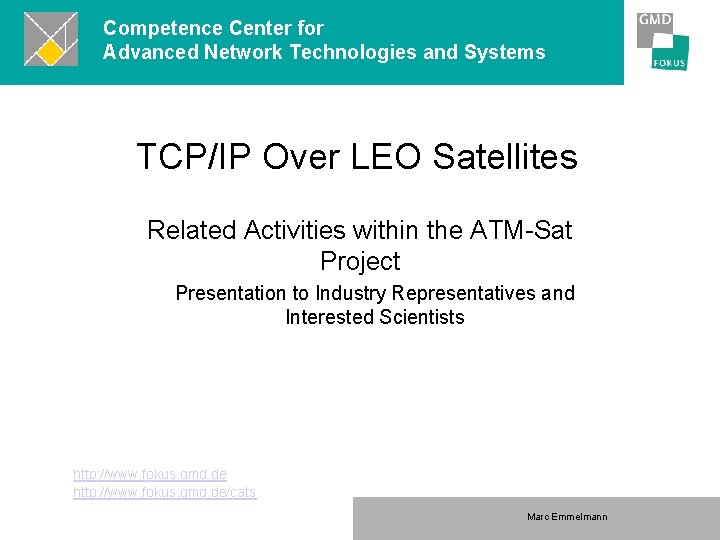 Competence Center for
Advanced Network Technologies and Systems

GMD
FOKUS

TCP/IP Over LEO Satellites

Related Activities within the ATM-Sat Project

Presentation to Industry Representatives and Interested Scientists

http://www.fokus.gmd.de
http://www.fokus.gmd.de/cats

Marc Emmelmann